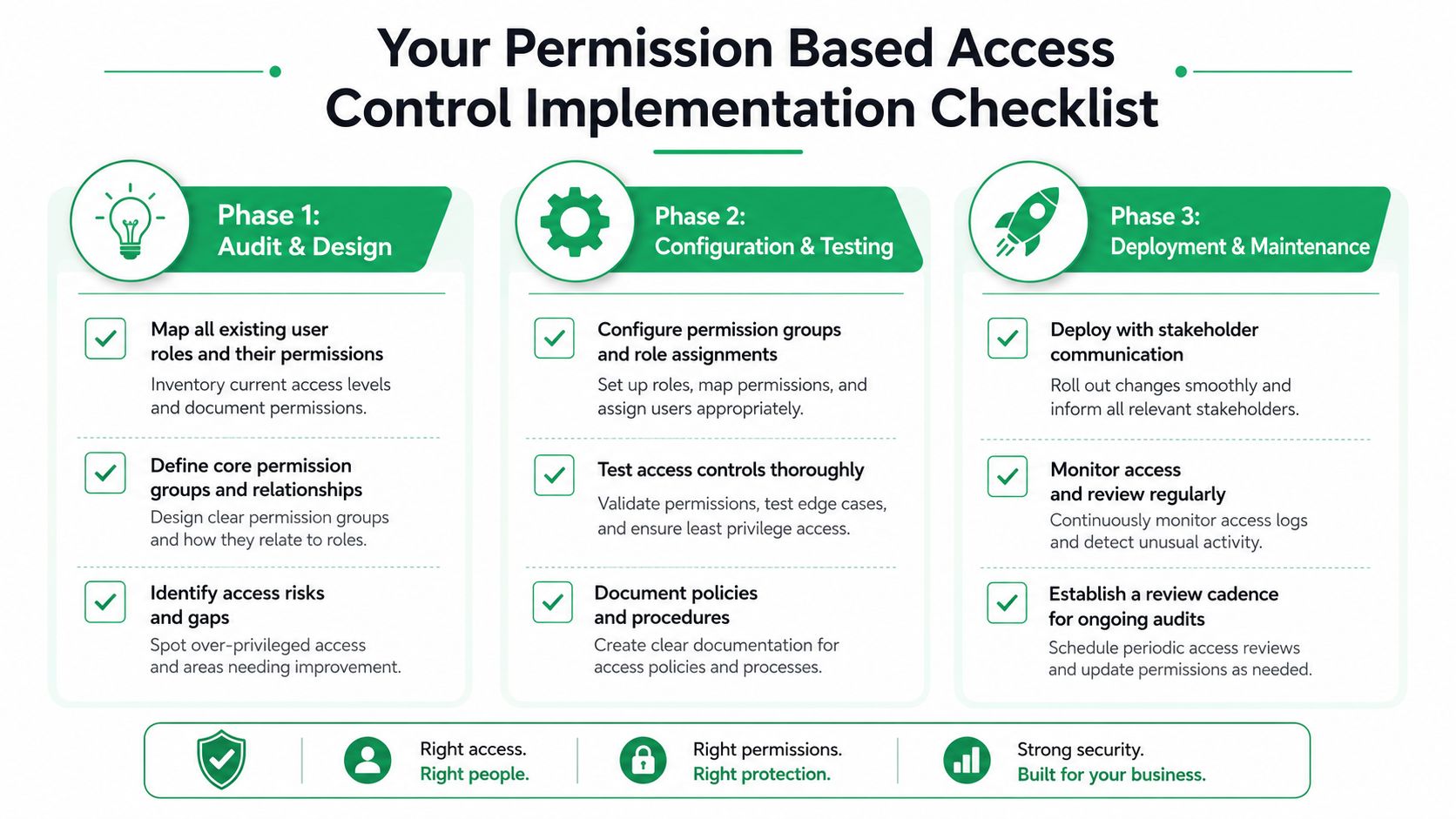 Your Permission Based Access Control Implementation Checklist

Phase 1:
Audit & Design

Map all existing user roles and their permissions
Inventory current access levels and document permissions.

Define core permission groups and relationships
Design clear permission groups and how they relate to roles.

Identify access risks and gaps
Spot over-privileged access and areas needing improvement.

Phase 2:
Configuration & Testing

Configure permission groups and role assignments
Set up roles, map permissions, and assign users appropriately.

Test access controls thoroughly
Validate permissions, test edge cases, and ensure least privilege access.

Document policies and procedures
Create clear documentation for access policies and processes.

Phase 3:
Deployment & Maintenance

Deploy with stakeholder communication
Roll out changes smoothly and inform all relevant stakeholders.

Monitor access and review regularly
Continuously monitor access logs and detect unusual activity.

Establish a review cadence for ongoing audits
Schedule periodic access reviews and update permissions as needed.

Right access.
Right people.

Right permissions.
Right protection.

Strong security.
Built for your business.